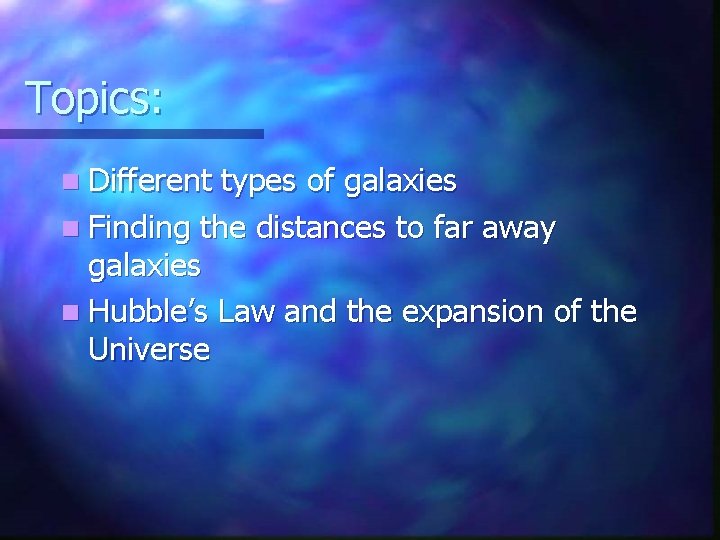 Topics:

• Different types of galaxies
• Finding the distances to far away galaxies
• Hubble's Law and the expansion of the Universe